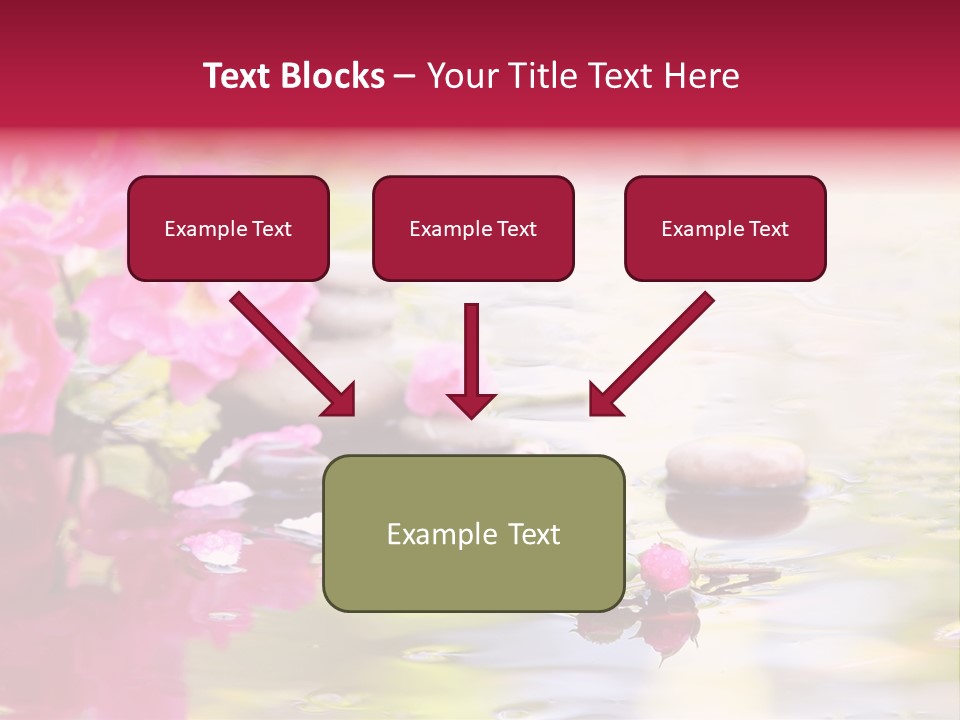 Text Blocks – Your Title Text Here

Example Text

Example Text

Example Text

Example Text